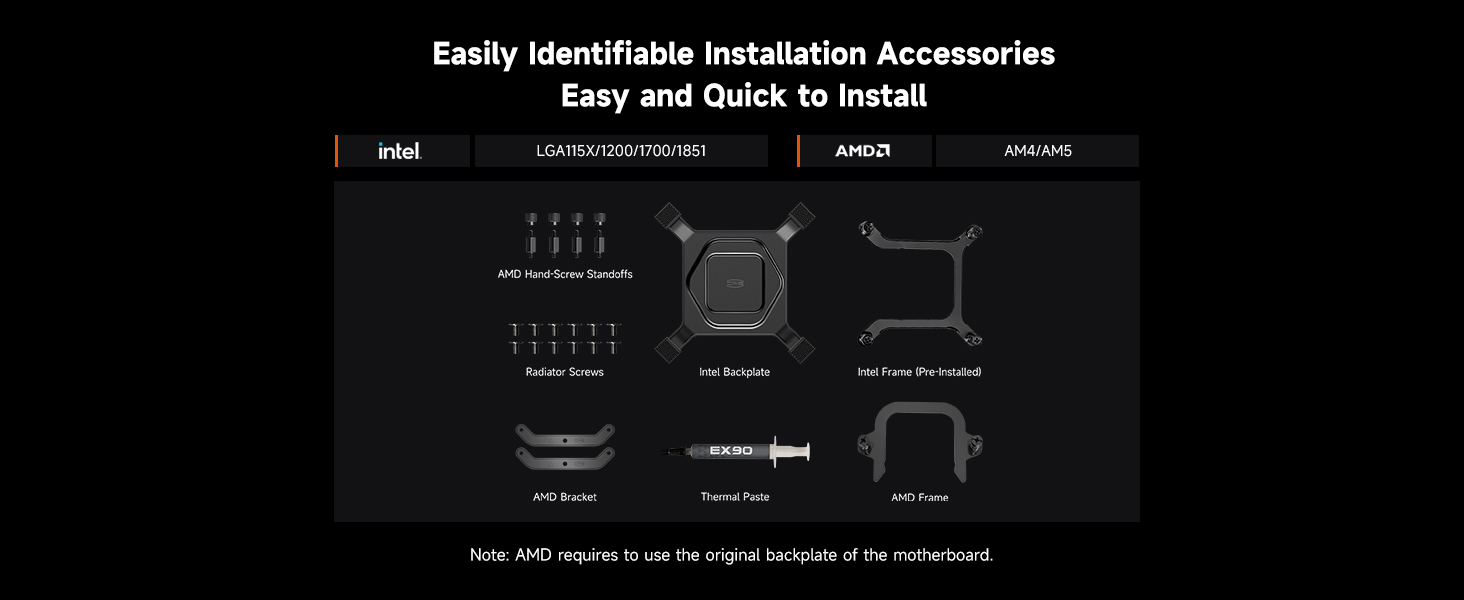 Easily Identifiable Installation Accessories
Easy and Quick to Install

intel. LGA115X/1200/1700/1851

AMD AM4/AM5

AMD Hand-Screw Standoffs

Radiator Screws

Intel Backplate

Intel Frame (Pre-Installed)

AMD Bracket

EX90

Thermal Paste

AMD Frame

Note: AMD requires to use the original backplate of the motherboard.